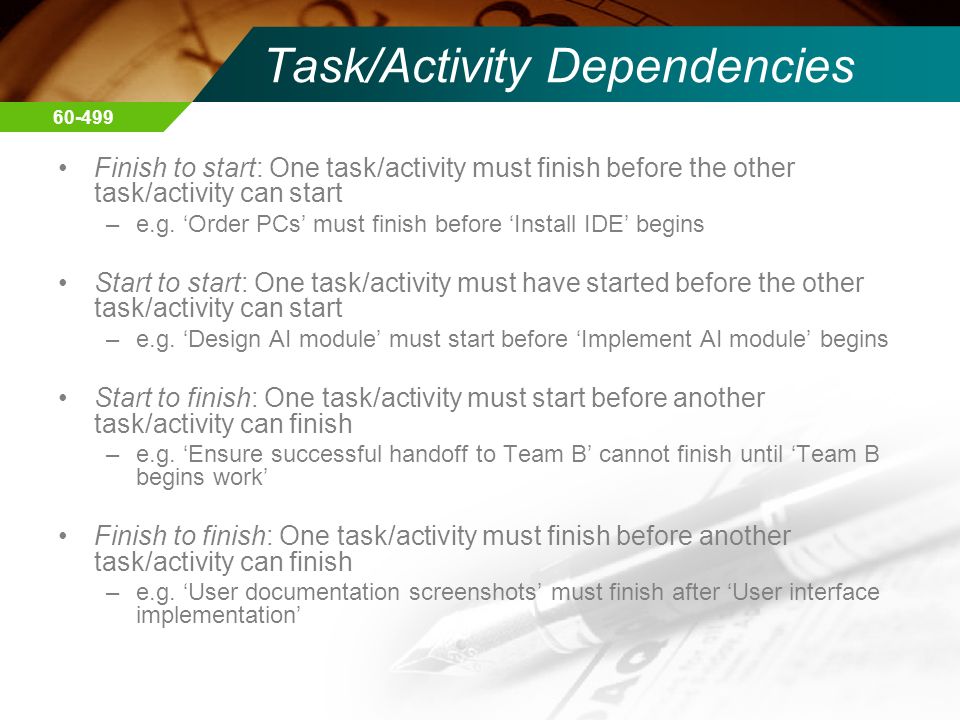 Task/Activity Dependencies

60-499

• Finish to start: One task/activity must finish before the other task/activity can start
– e.g. ‘Order PCs’ must finish before ‘Install IDE’ begins

• Start to start: One task/activity must have started before the other task/activity can start
– e.g. ‘Design AI module’ must start before ‘Implement AI module’ begins

• Start to finish: One task/activity must start before another task/activity can finish
– e.g. ‘Ensure successful handoff to Team B’ cannot finish until ‘Team B begins work’

• Finish to finish: One task/activity must finish before another task/activity can finish
– e.g. ‘User documentation screenshots’ must finish after ‘User interface implementation’